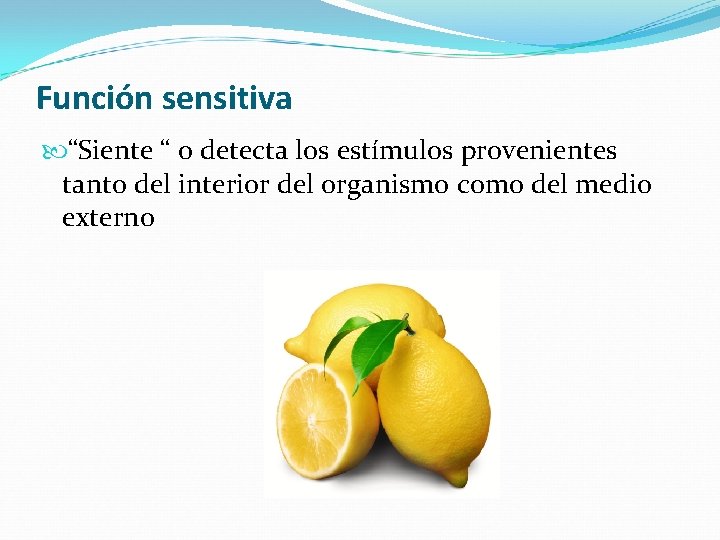 Función sensitiva

“Siente “ o detecta los estímulos provenientes tanto del interior del organismo como del medio externo